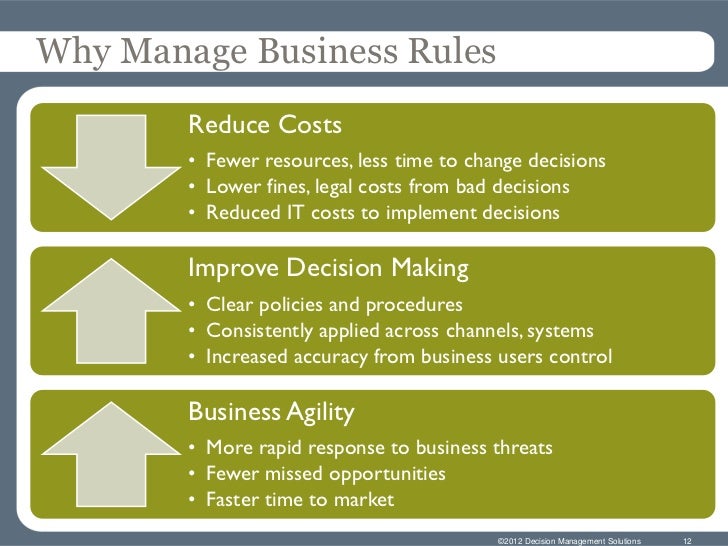 Why Manage Business Rules

Reduce Costs
• Fewer resources, less time to change decisions
• Lower fines, legal costs from bad decisions
• Reduced IT costs to implement decisions

Improve Decision Making
• Clear policies and procedures
• Consistently applied across channels, systems
• Increased accuracy from business users control

Business Agility
• More rapid response to business threats
• Fewer missed opportunities
• Faster time to market

©2012 Decision Management Solutions 12